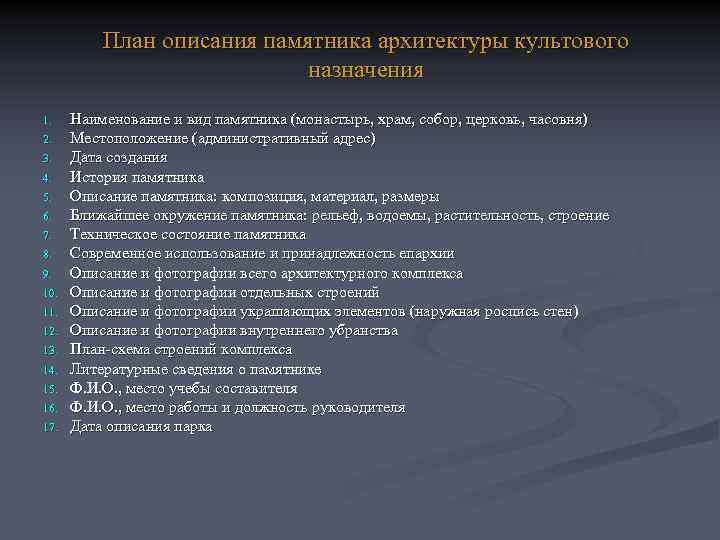 План описания памятника архитектуры культового назначения

1. Наименование и вид памятника (монастырь, храм, собор, церковь, часовня)
2. Местоположение (административный адрес)
3. Дата создания
4. История памятника
5. Описание памятника: композиция, материал, размеры
6. Ближайшее окружение памятника: рельеф, водоемы, растительность, строение
7. Техническое состояние памятника
8. Современное использование и принадлежность епархии
9. Описание и фотографии всего архитектурного комплекса
10. Описание и фотографии отдельных строений
11. Описание и фотографии украшающих элементов (наружная роспись стен)
12. Описание и фотографии внутреннего убранства
13. План-схема строений комплекса
14. Литературные сведения о памятнике
15. Ф.И.О., место учебы составителя
16. Ф.И.О., место работы и должность руководителя
17. Дата описания парка